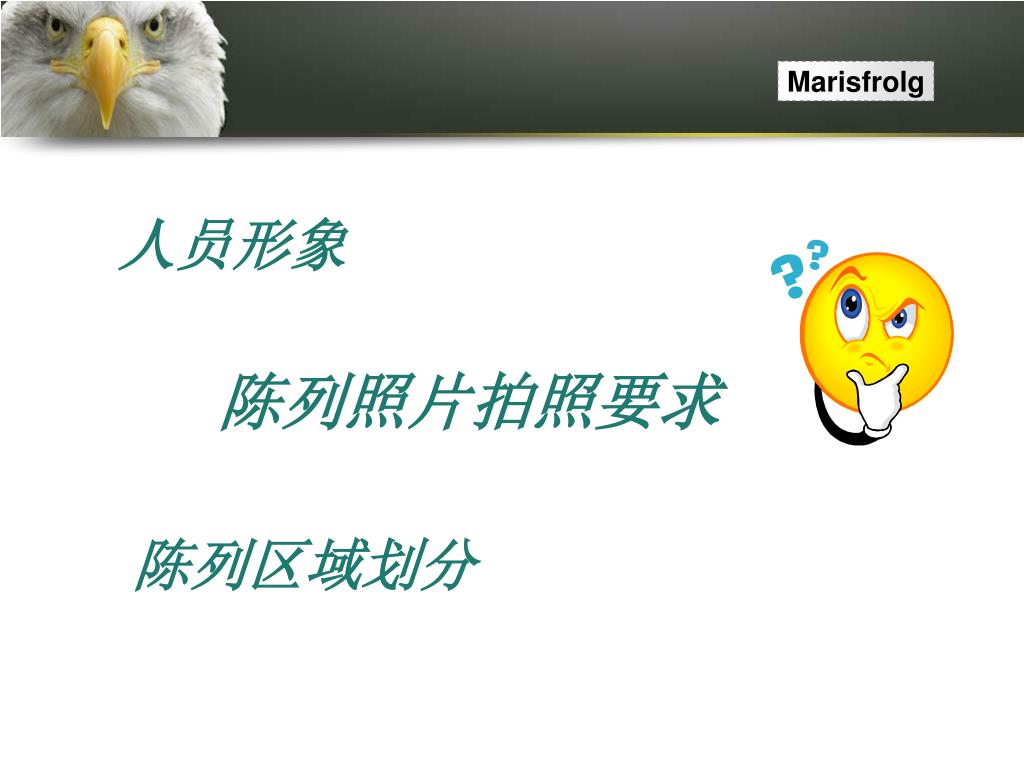 Marisfrolg

人员形象

陈列照片拍照要求

陈列区域划分